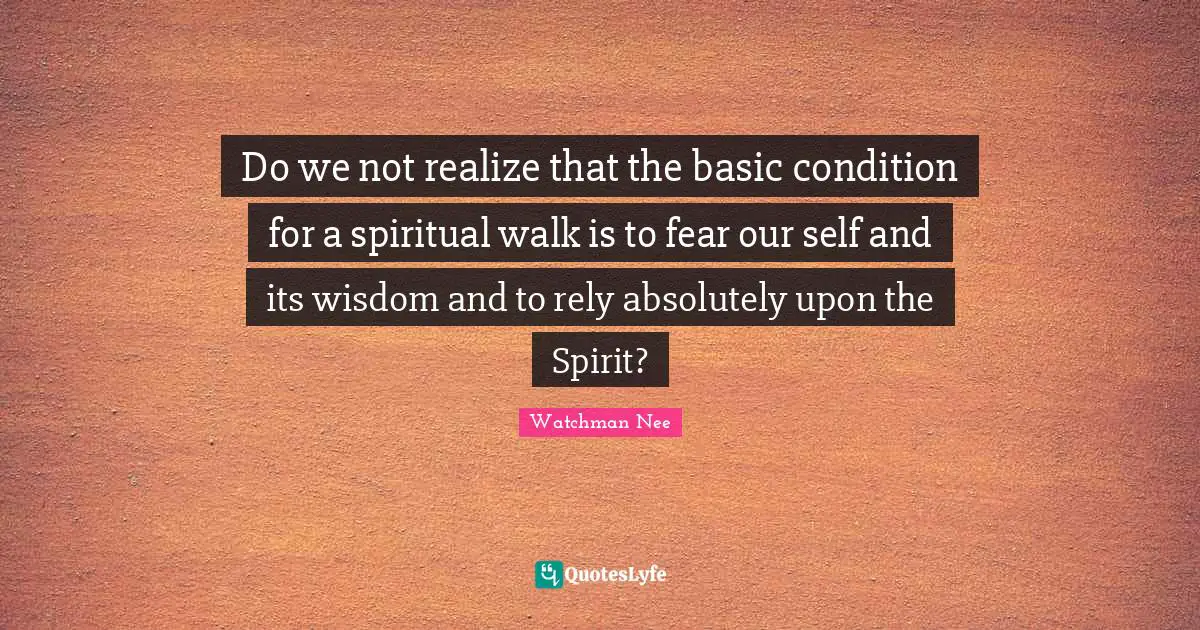 Do we not realize that the basic condition for a spiritual walk is to fear our self and its wisdom and to rely absolutely upon the Spirit?

Watchman Nee

QuotesLyfe